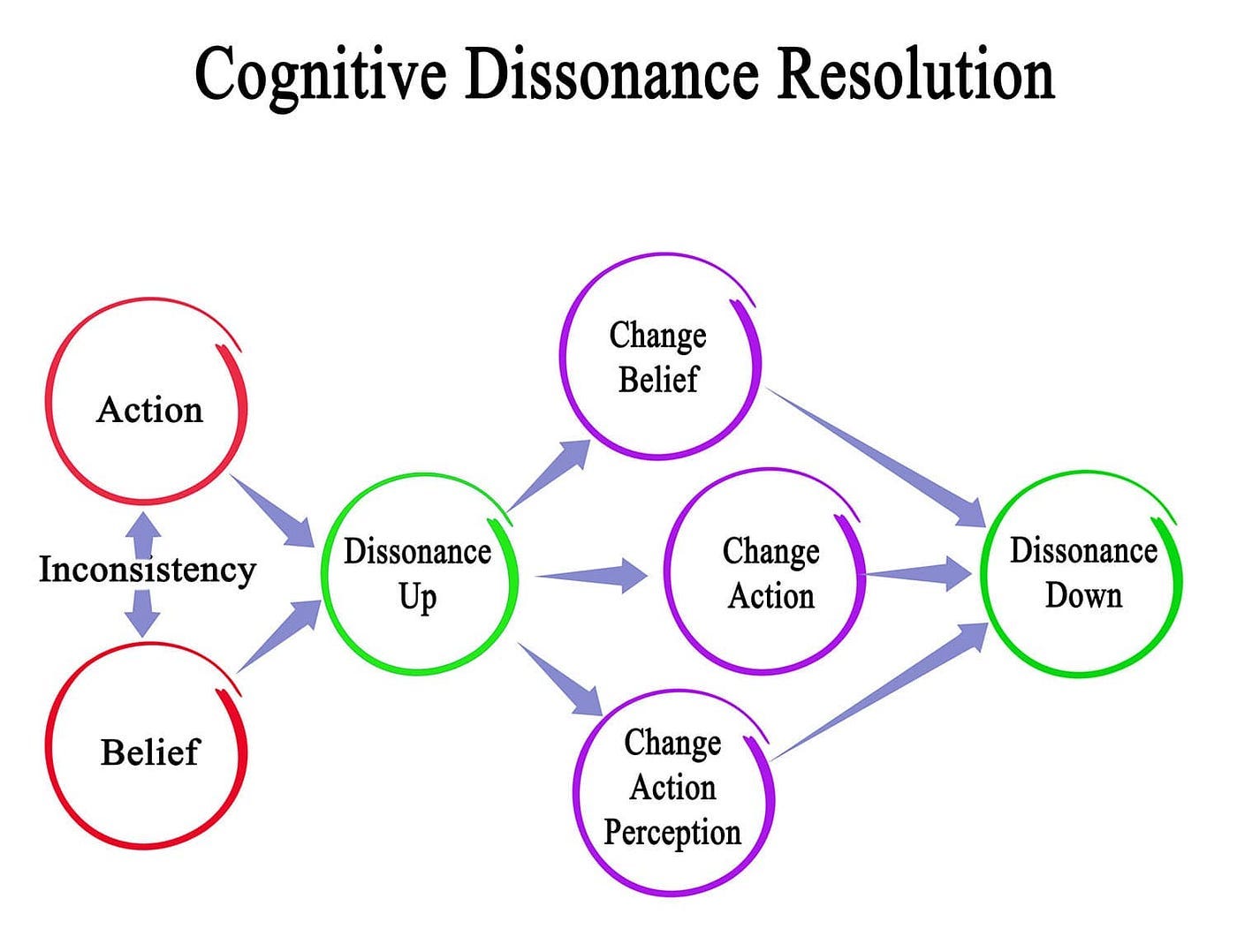 Cognitive Dissonance Resolution

Action

Inconsistency

Belief

Dissonance Up

Change Belief

Change Action

Change Action Perception

Dissonance Down